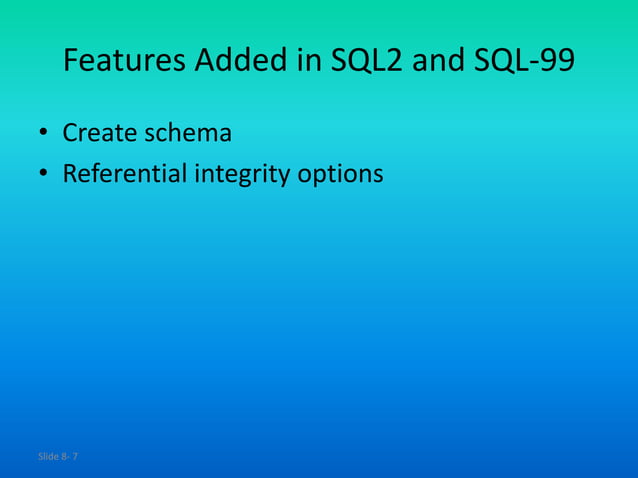 Features Added in SQL2 and SQL-99

• Create schema
• Referential integrity options

Slide 8- 7